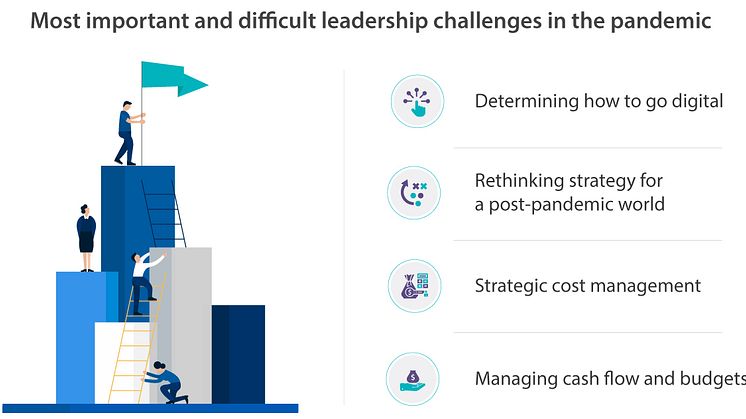 Most important and difficult leadership challenges in the pandemic

Determining how to go digital

Rethinking strategy for a post-pandemic world

Strategic cost management

Managing cash flow and budgets